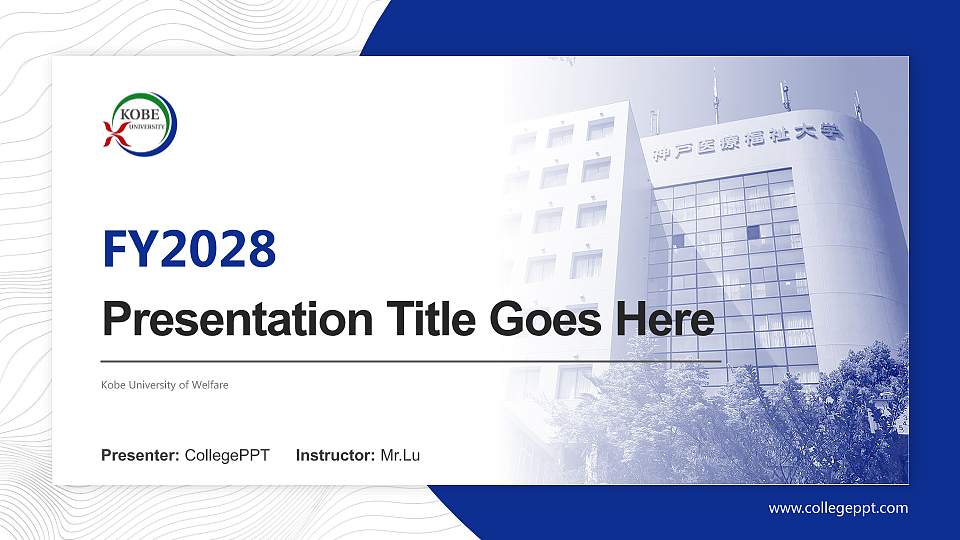 KOBE UNIVERSITY

神戸医療福祉大学

FY2028

Presentation Title Goes Here

Kobe University of Welfare

Presenter: CollegePPT Instructor: Mr.Lu

www.collegeppt.com